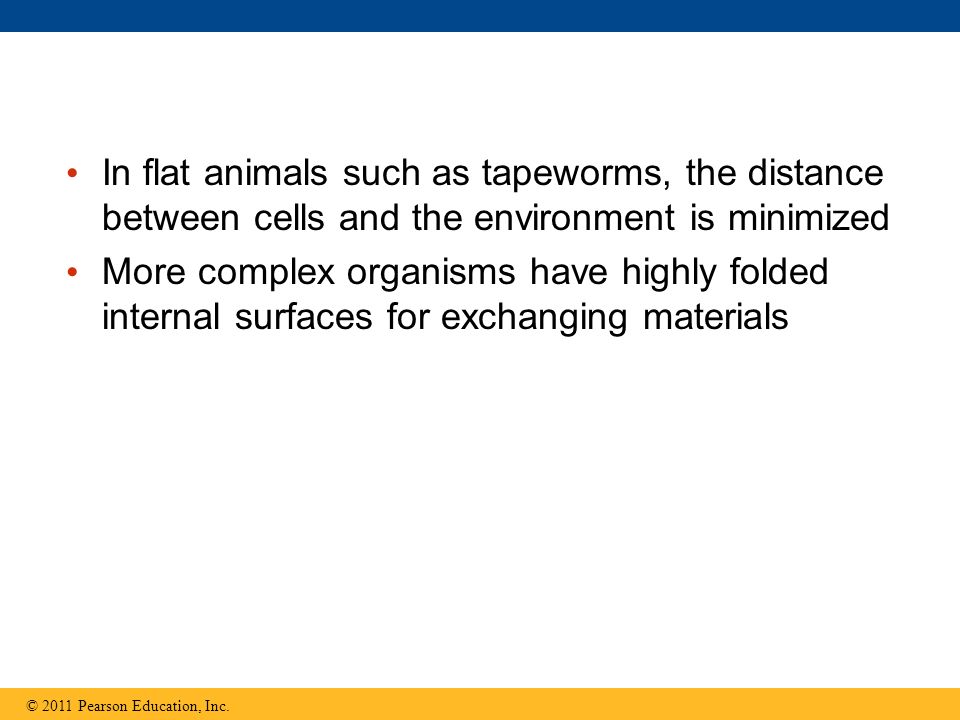 • In flat animals such as tapeworms, the distance between cells and the environment is minimized

• More complex organisms have highly folded internal surfaces for exchanging materials

© 2011 Pearson Education, Inc.